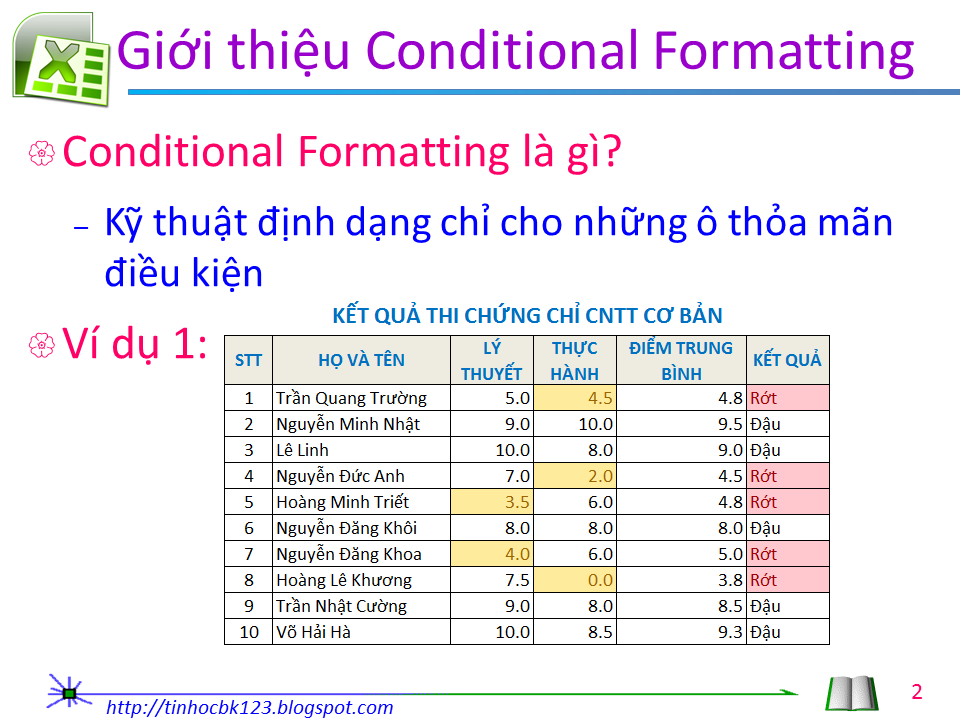 Giới thiệu Conditional Formatting

Conditional Formatting là gì?

– Kỹ thuật định dạng chỉ cho những ô thỏa mãn điều kiện

Ví dụ 1:

KẾT QUẢ THI CHỨNG CHỈ CNTT CƠ BẢN

| STT | HỌ VÀ TÊN | LÝ THUYẾT | THỰC HÀNH | ĐIỂM TRUNG BÌNH | KẾT QUẢ |
|---|---|---|---|---|---|
| 1 | Trần Quang Trường | 5.0 | 4.5 | 4.8 | Rớt |
| 2 | Nguyễn Minh Nhật | 9.0 | 10.0 | 9.5 | Đậu |
| 3 | Lê Linh | 10.0 | 8.0 | 9.0 | Đậu |
| 4 | Nguyễn Đức Anh | 7.0 | 2.0 | 4.5 | Rớt |
| 5 | Hoàng Minh Triết | 3.5 | 6.0 | 4.8 | Rớt |
| 6 | Nguyễn Đăng Khôi | 8.0 | 8.0 | 8.0 | Đậu |
| 7 | Nguyễn Đăng Khoa | 4.0 | 6.0 | 5.0 | Rớt |
| 8 | Hoàng Lê Khương | 7.5 | 0.0 | 3.8 | Rớt |
| 9 | Trần Nhật Cường | 9.0 | 8.0 | 8.5 | Đậu |
| 10 | Võ Hải Hà | 10.0 | 8.5 | 9.3 | Đậu |

http://tinhocbk123.blogspot.com

2